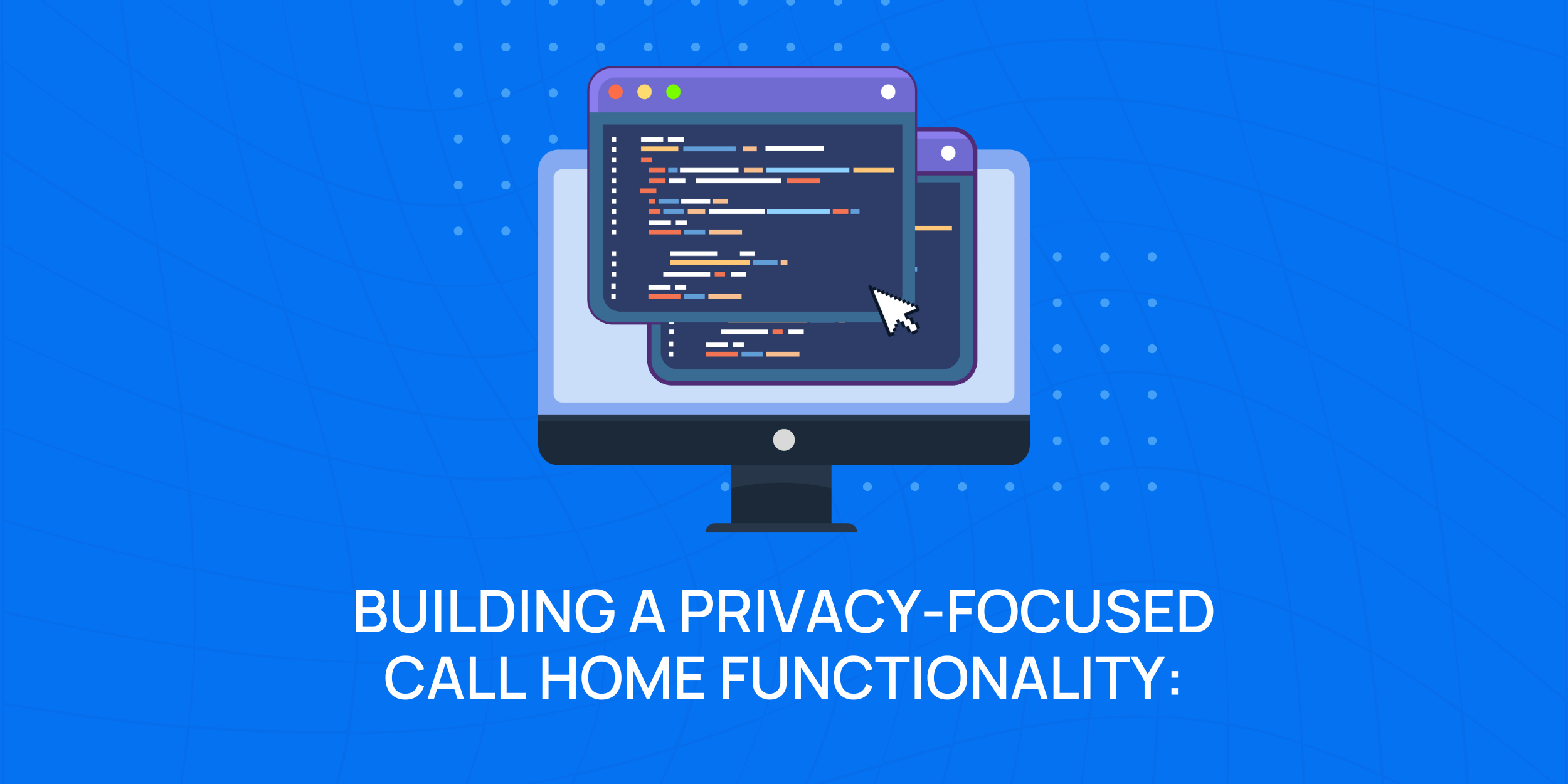 BUILDING A PRIVACY-FOCUSED CALL HOME FUNCTIONALITY: